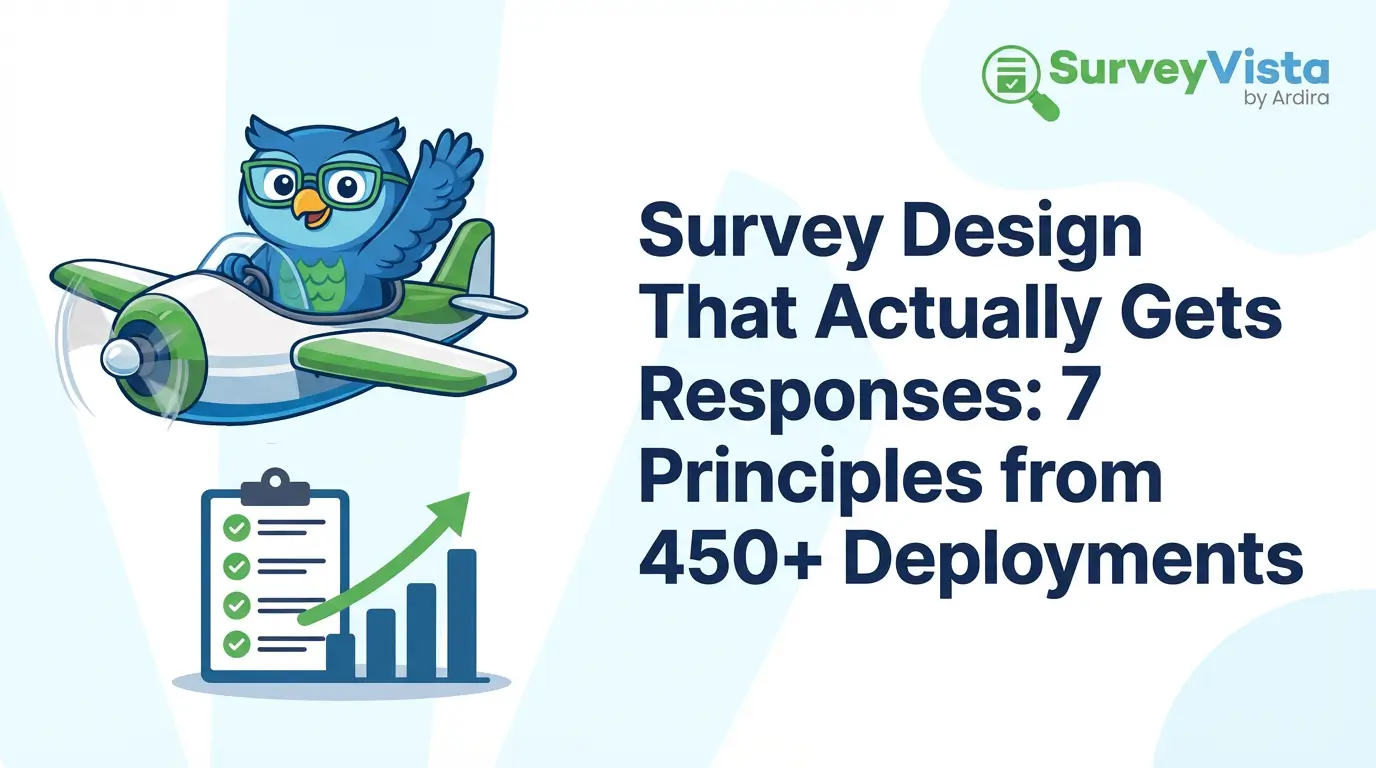 SurveyVista
by Ardira

Survey Design That Actually Gets Responses: 7 Principles from 450+ Deployments